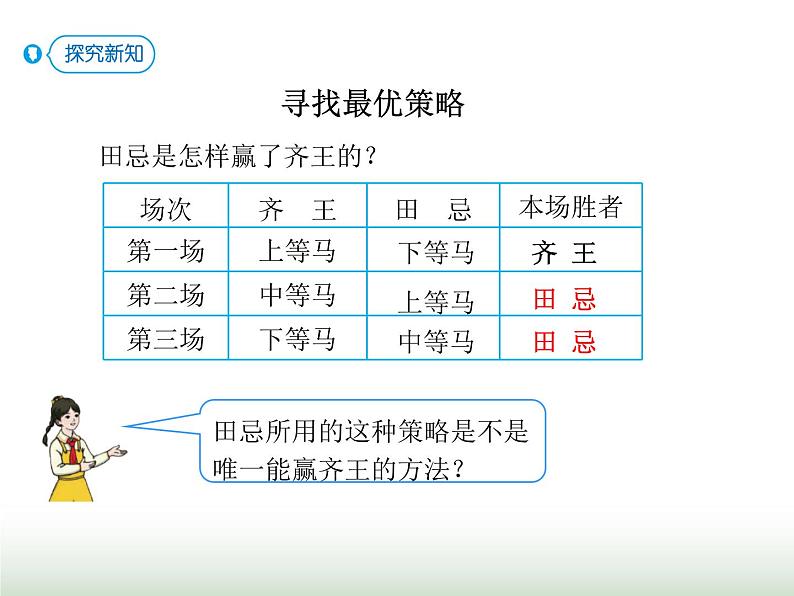 探究新知

寻找最优策略

田忌是怎样赢了齐王的？

| 场次 | 齐 王 | 田 忌 | 本场胜者 |
|---|---|---|---|
| 第一场 | 上等马 | 下等马 | 齐 王 |
| 第二场 | 中等马 | 上等马 | 田 忌 |
| 第三场 | 下等马 | 中等马 | 田 忌 |

田忌所用的这种策略是不是唯一能赢齐王的方法？